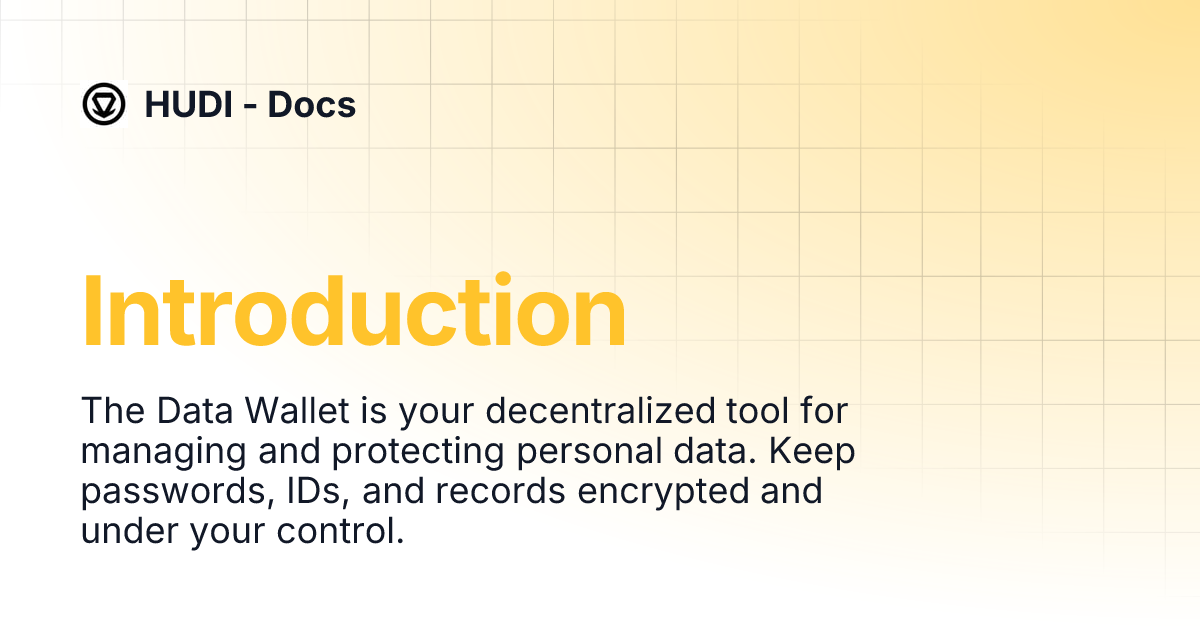 HUDI - Docs

Introduction

The Data Wallet is your decentralized tool for managing and protecting personal data. Keep passwords, IDs, and records encrypted and under your control.